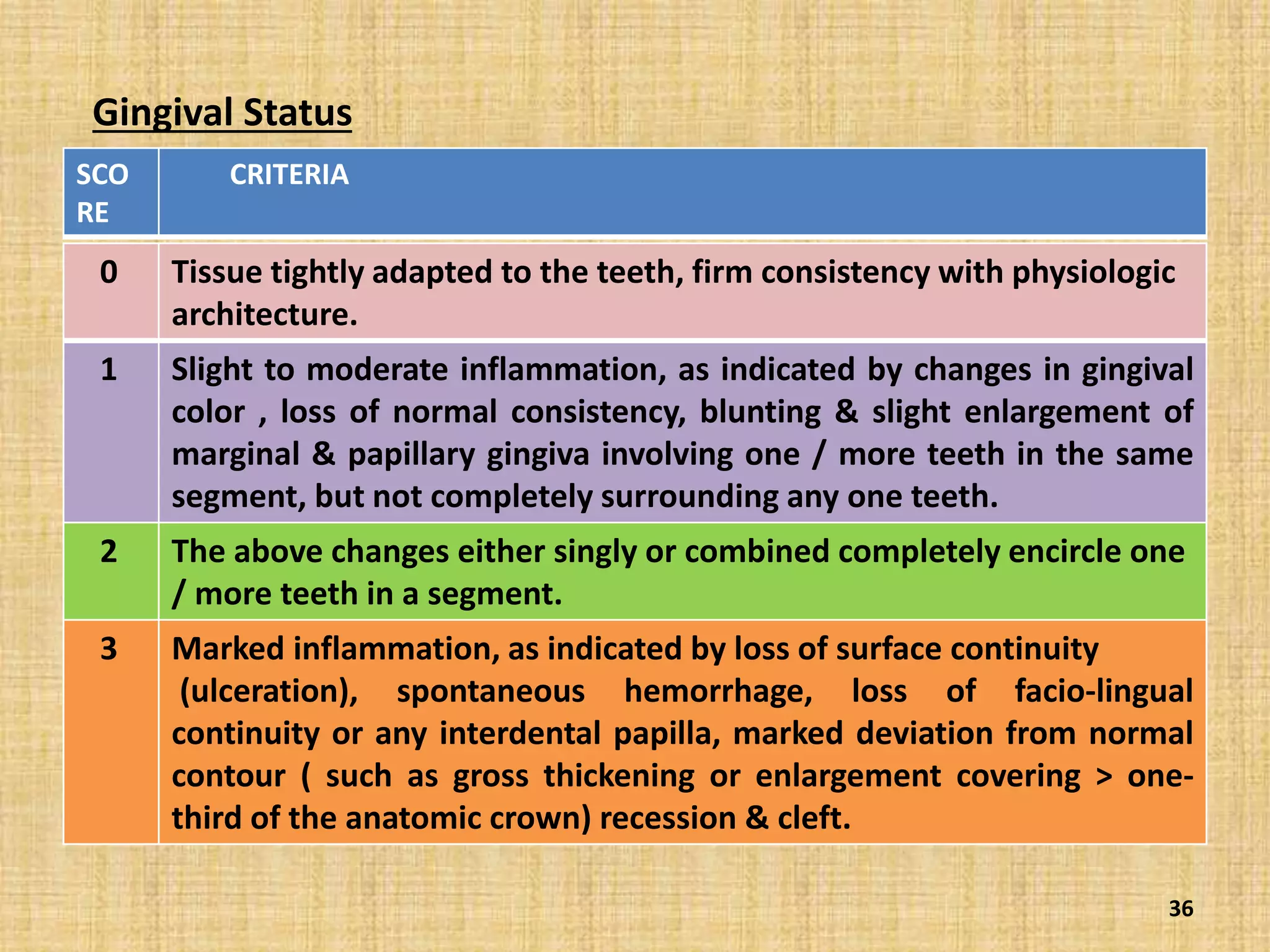 Gingival Status

| SCO RE | CRITERIA |
|---|---|
| 0 | Tissue tightly adapted to the teeth, firm consistency with physiologic architecture. |
| 1 | Slight to moderate inflammation, as indicated by changes in gingival color , loss of normal consistency, blunting & slight enlargement of marginal & papillary gingiva involving one / more teeth in the same segment, but not completely surrounding any one teeth. |
| 2 | The above changes either singly or combined completely encircle one / more teeth in a segment. |
| 3 | Marked inflammation, as indicated by loss of surface continuity (ulceration), spontaneous hemorrhage, loss of facio-lingual continuity or any interdental papilla, marked deviation from normal contour ( such as gross thickening or enlargement covering > one-third of the anatomic crown) recession & cleft. |

36